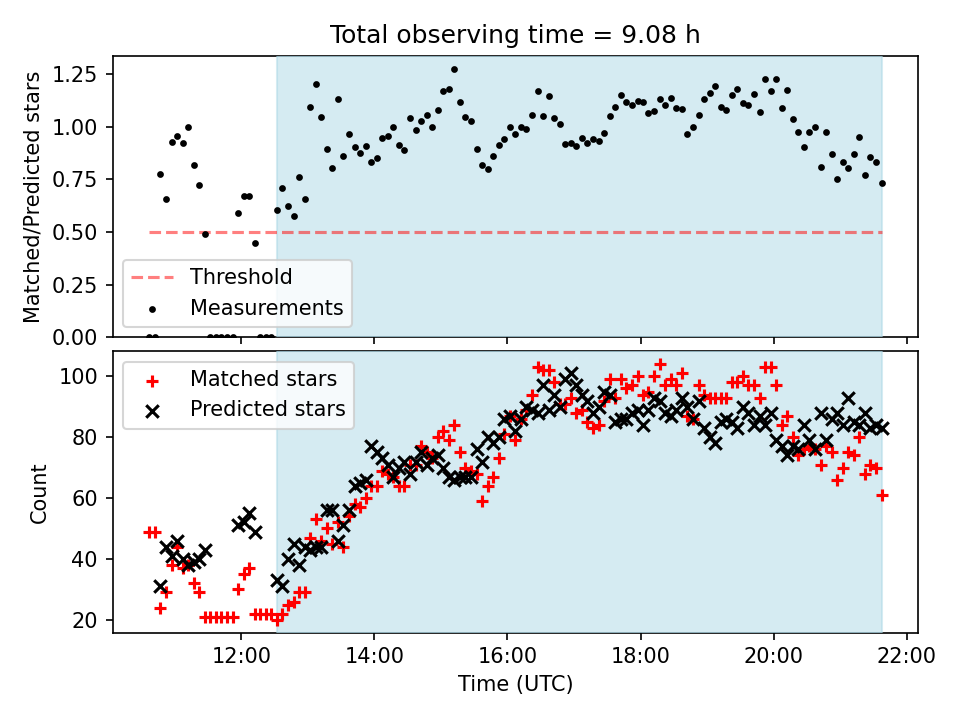 Total observing time = 9.08 h

Matched/Predicted stars

1.25
1.00
0.75
0.50
0.25
0.00

Threshold
Measurements

Count

100
80
60
40
20

Matched stars
Predicted stars

12:00
14:00
16:00
18:00
20:00
22:00

Time (UTC)